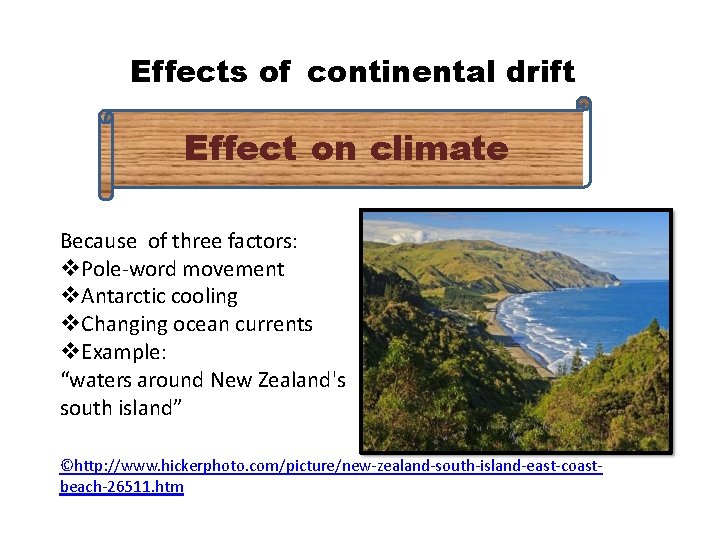 Effects of continental drift

Effect on climate

Because of three factors:
❖Pole-word movement
❖Antarctic cooling
❖Changing ocean currents
❖Example:
“waters around New Zealand's south island”

©http://www.hickerphoto.com/picture/new-zealand-south-island-east-coast-beach-26511.htm